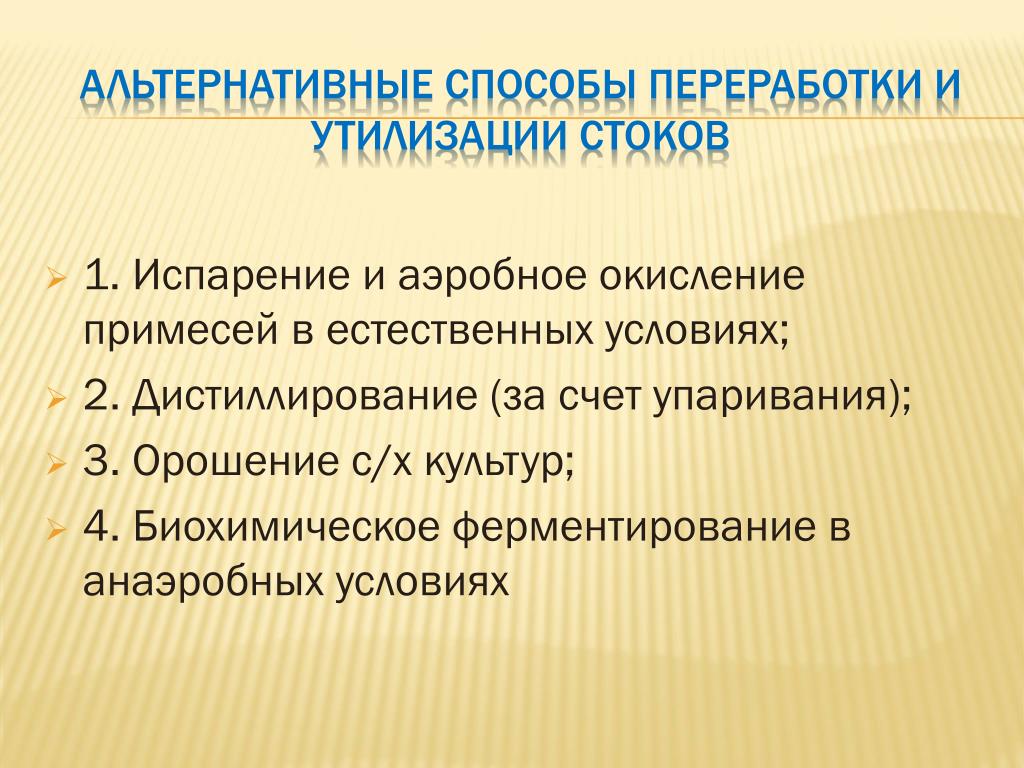 АЛЬТЕРНАТИВНЫЕ СПОСОБЫ ПЕРЕРАБОТКИ И УТИЛИЗАЦИИ СТОКОВ

1. Испарение и аэробное окисление примесей в естественных условиях;

2. Дистиллирование (за счет упаривания);

3. Орошение с/х культур;

4. Биохимическое ферментирование в анаэробных условиях